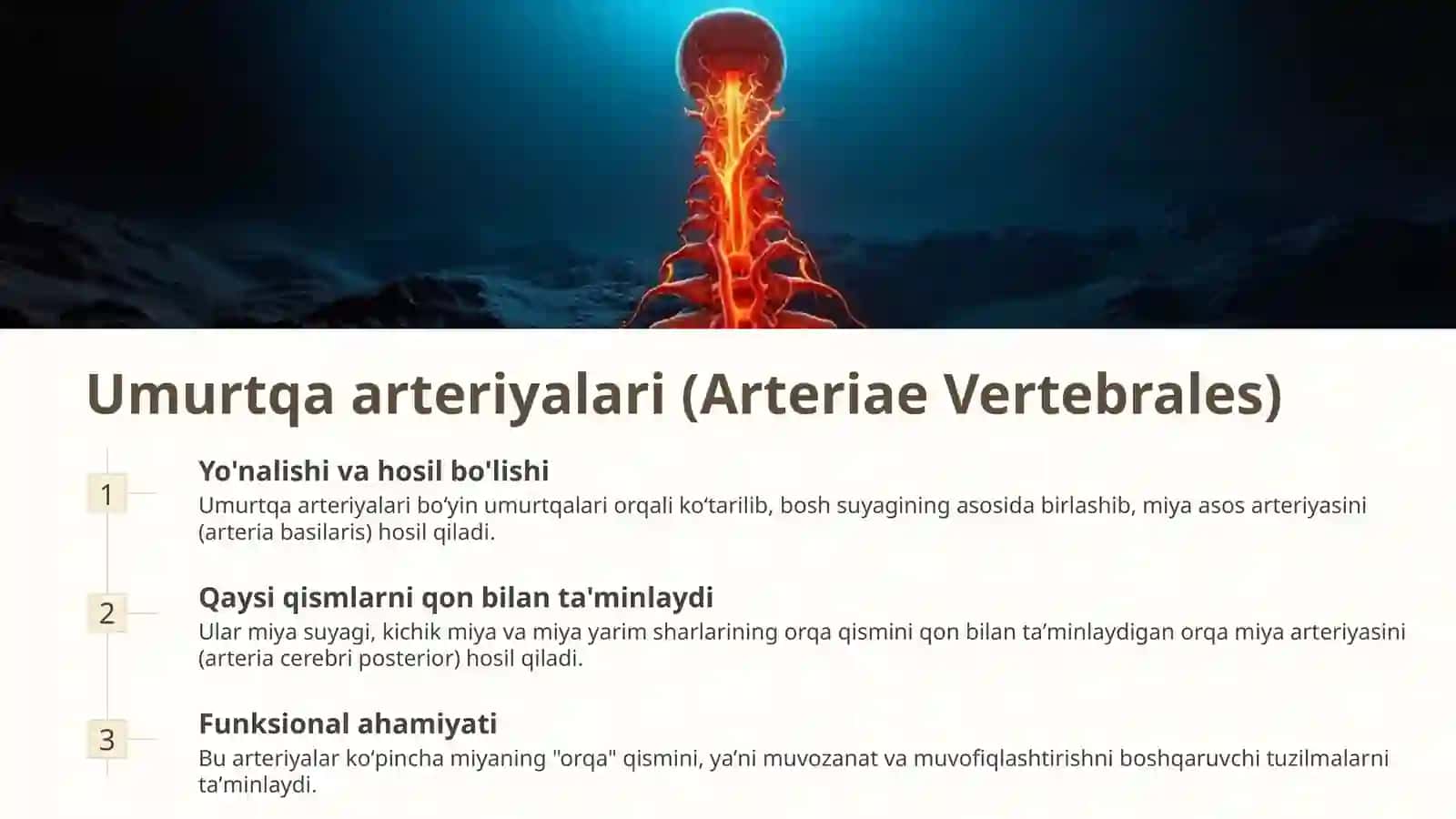 Umurtqa arteriyalari (Arteriae Vertebrales)

1

Yo'nalishi va hosil bo'lishi

Umurtqa arteriyalari bo‘yin umurtqalari orqali ko‘tarilib, bosh suyagining asosida birlashib, miya asos arteriyasini (arteria basilaris) hosil qiladi.

2

Qaysi qismlarni qon bilan ta'minlaydi

Ular miya suyagi, kichik miya va miya yarim sharlarining orqa qismini qon bilan ta’minlaydigan orqa miya arteriyasini (arteria cerebri posterior) hosil qiladi.

3

Funksional ahamiyati

Bu arteriyalar ko‘pincha miyaning "orqa" qismini, ya’ni muvozanat va muvofiqlashtirishni boshqaruvchi tuzilmalarni ta’minlaydi.